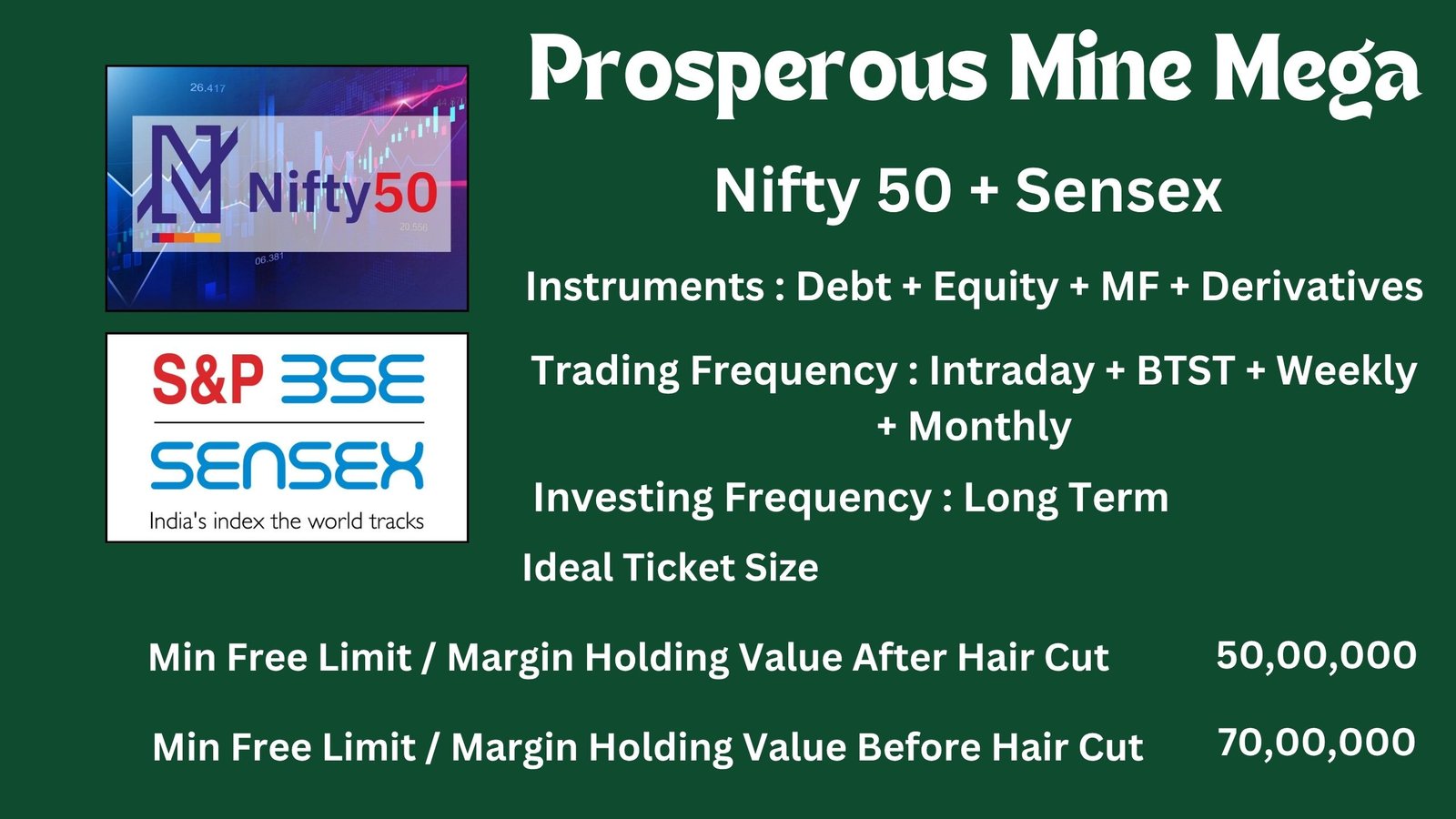 26.417

Nifty50

20.556

06.381

S&P BSE

SENSEX

India's index the world tracks

Prosperous Mine Mega

Nifty 50 + Sensex

Instruments : Debt + Equity + MF + Derivatives

Trading Frequency : Intraday + BTST + Weekly + Monthly

Investing Frequency : Long Term

Ideal Ticket Size

Min Free Limit / Margin Holding Value After Hair Cut 50,00,000

Min Free Limit / Margin Holding Value Before Hair Cut 70,00,000